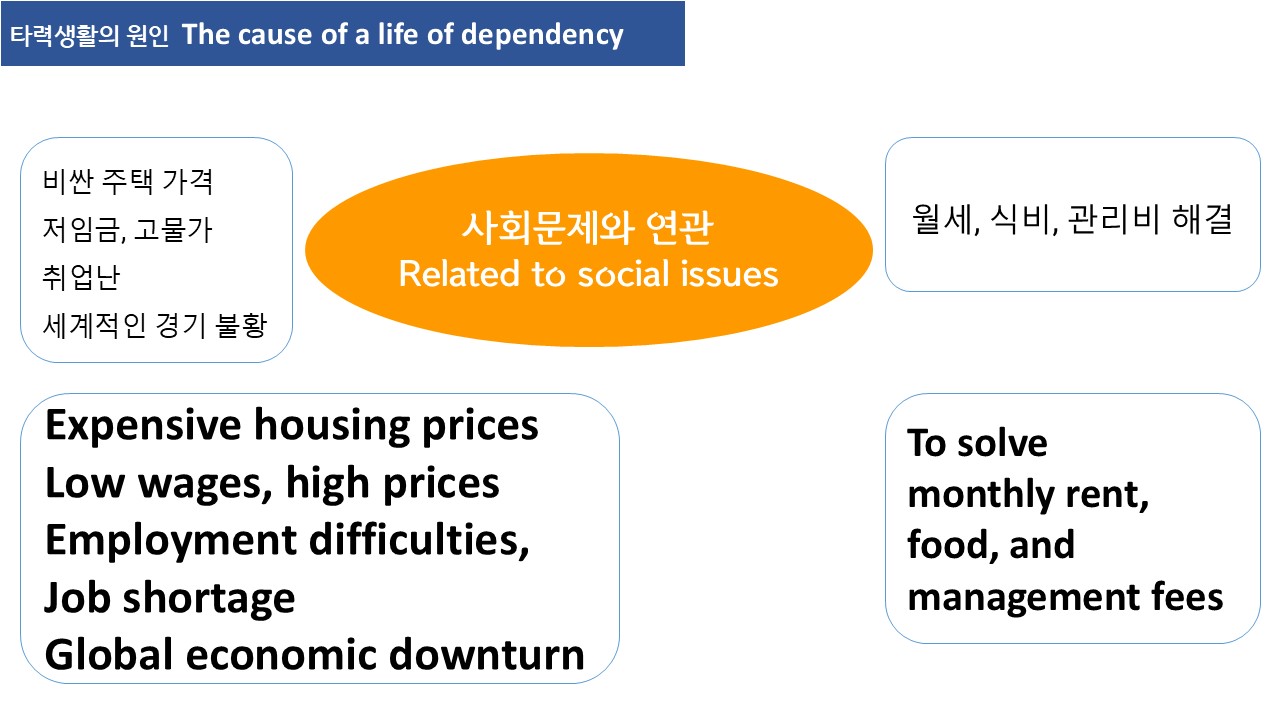 타력생활의 원인 The cause of a life of dependency

비싼 주택 가격
저임금, 고물가
취업난
세계적인 경기 불황

사회문제와 연관
Related to social issues

월세, 식비, 관리비 해결

Expensive housing prices
Low wages, high prices
Employment difficulties,
Job shortage
Global economic downturn

To solve
monthly rent,
food, and
management fees